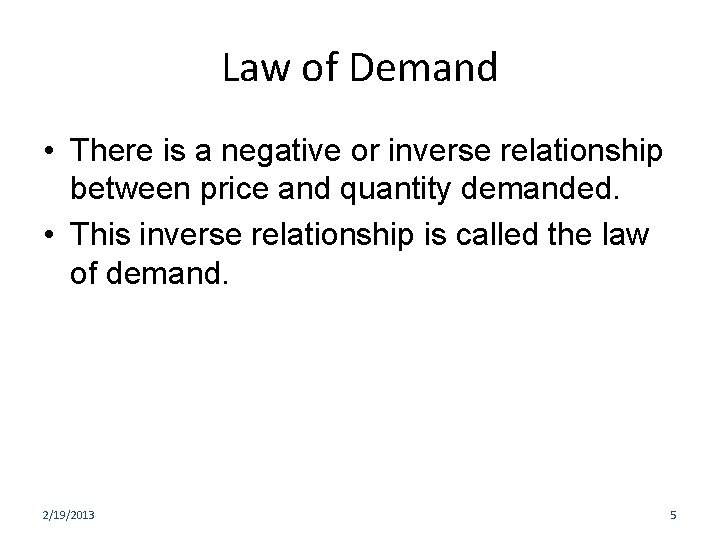 Law of Demand

• There is a negative or inverse relationship between price and quantity demanded.

• This inverse relationship is called the law of demand.

2/19/2013

5